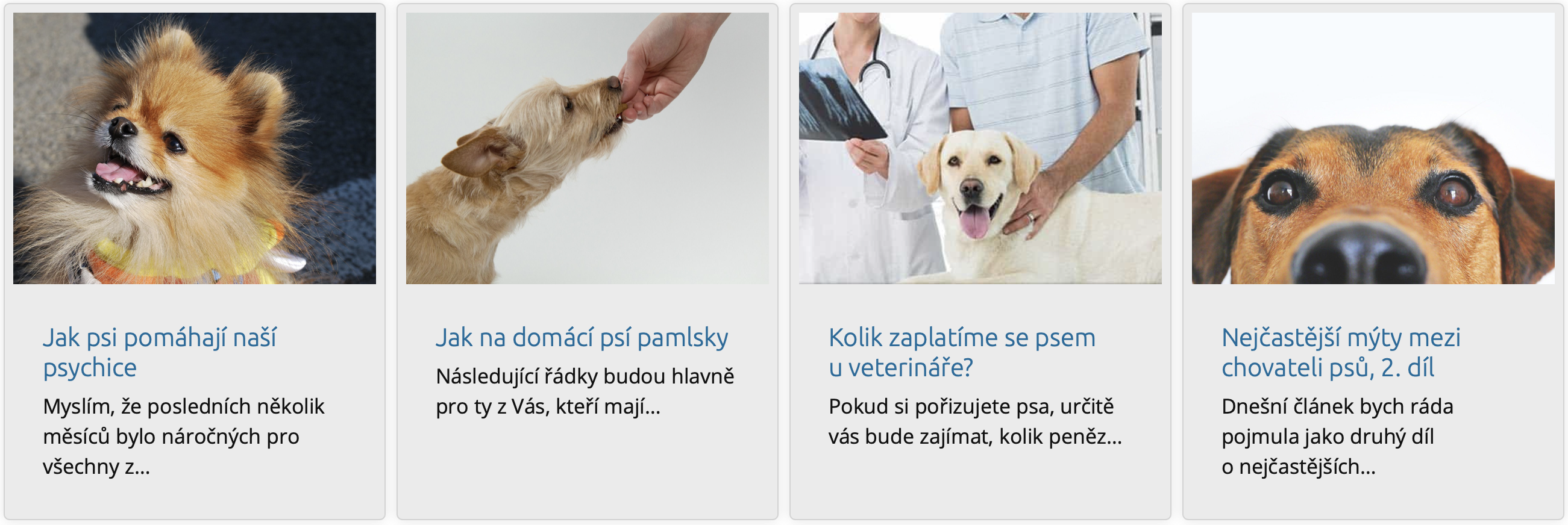 Jak psi pomáhají naší psychice

Myslím, že posledních několik měsíců bylo náročných pro všechny z...

Jak na domácí psí pamlsky

Následující řádky budou hlavně pro ty z Vás, kteří mají...

Kolik zaplatíme se psem u veterináře?

Pokud si pořizujete psa, určitě vás bude zajímat, kolik peněz...

Nejčastější mýty mezi chovateli psů, 2. díl

Dnešní článek bych ráda pojmula jako druhý díl o nejčastějších...